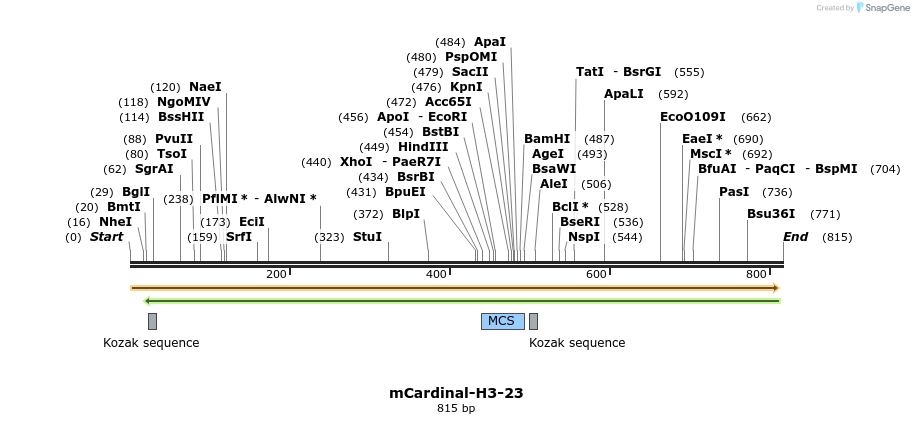 Created by SnapGene

(484) ApaI
(480) PspOMI
(479) SacII
(476) KpnI
(472) Acc65I
(456) ApoI - EcoRI
(454) BstBI
(449) HindIII
(440) XhoI - PaeR7I
(434) BsrBI
(431) BpuEI
(372) BlpI
(323) StuI

(120) NaeI
(118) NgoMIV
(114) BssHII
(88) PvuII
(80) TsoI
(62) SgrAI
(29) BglI
(20) BmtI
(16) NheI
(0) Start
(238) PflMI * - AlwNI *
(173) EciI
(159) SrfI

TatI - BsrGI (555)
ApaLI (592)
BamHI (487)
AgeI (493)
BsaWI
AleI (506)
BclI * (528)
BseRI (536)
NspI (544)

EcoO109I (662)
EaeI * (690)
MscI * (692)
BfuAI - PaqCI - BspMI (704)
PasI (736)
Bsu36I (771)
End (815)

200
400
600
800

MCS
Kozak sequence
Kozak sequence

mCardinal-H3-23
815 bp